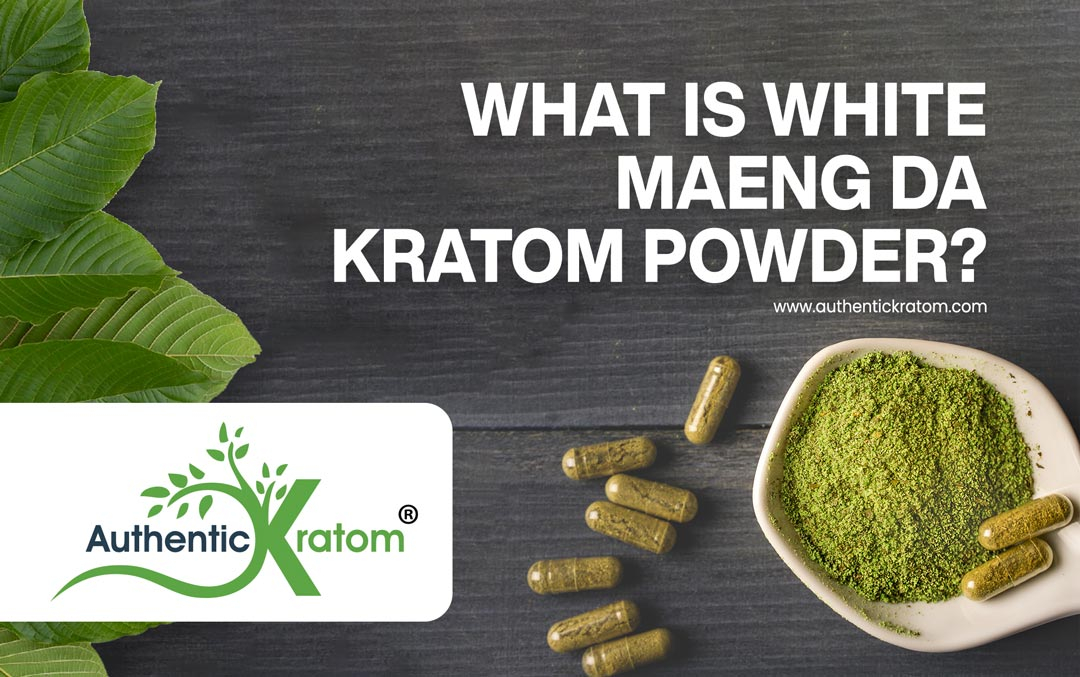 WHAT IS WHITE MAENG DA KRATOM POWDER?

www.authentickratom.com

Authentic Kratom ®